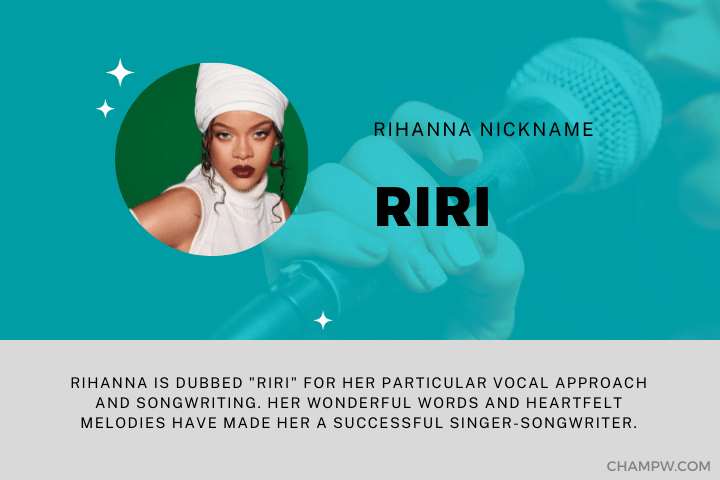 RIHANNA NICKNAME

RIRI

RIHANNA IS DUBBED "RIRI" FOR HER PARTICULAR VOCAL APPROACH AND SONGWRITING. HER WONDERFUL WORDS AND HEARTFELT MELODIES HAVE MADE HER A SUCCESSFUL SINGER-SONGWRITER.

CHAMPW.COM